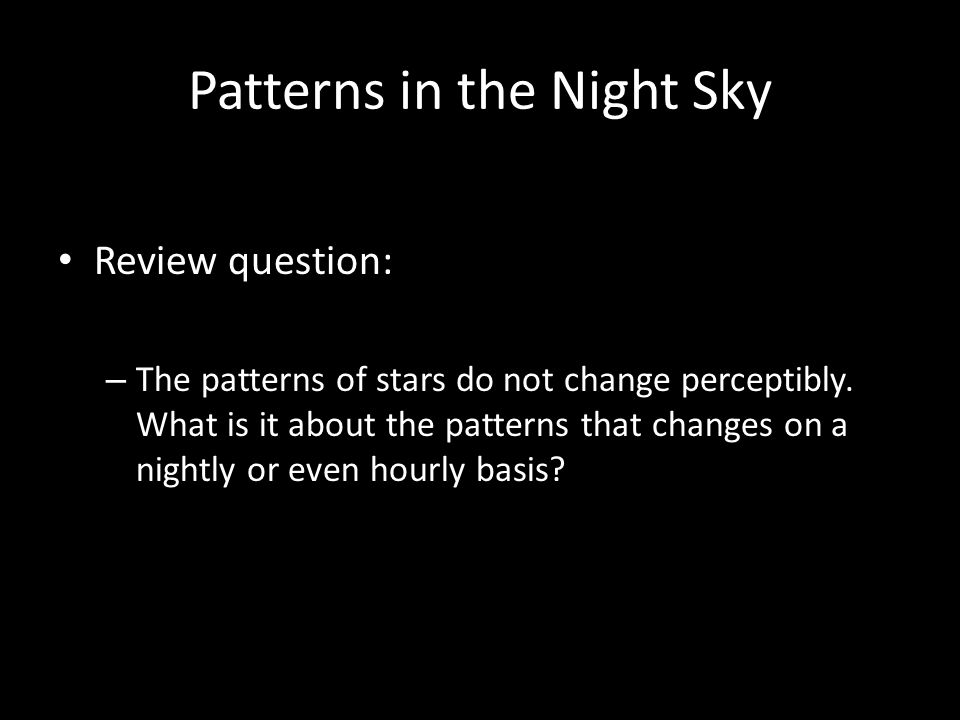 Patterns in the Night Sky

• Review question:

– The patterns of stars do not change perceptibly. What is it about the patterns that changes on a nightly or even hourly basis?